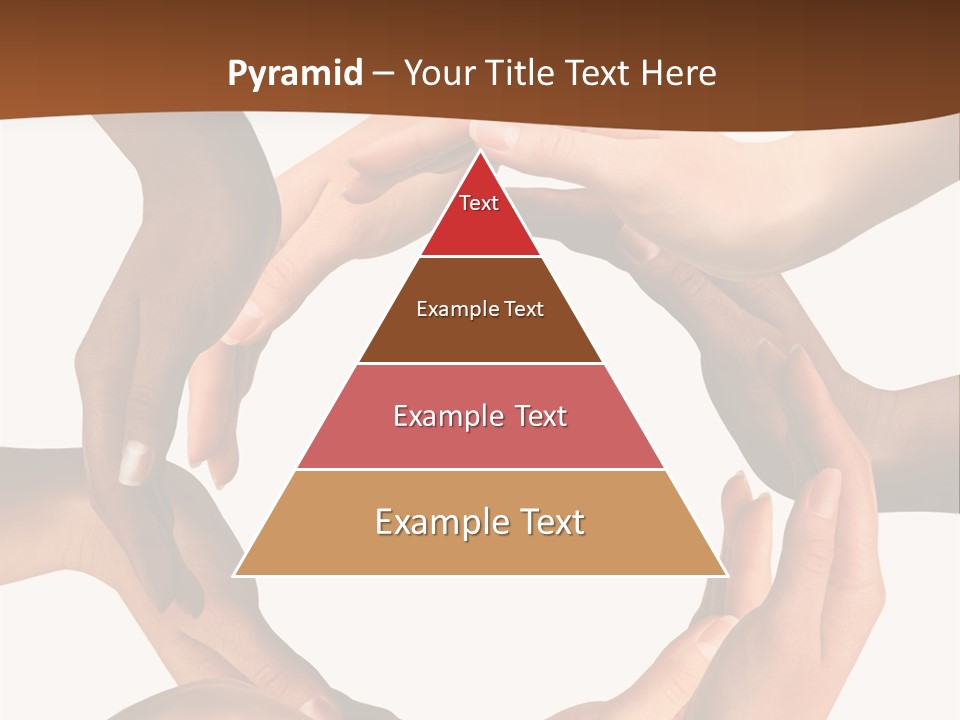 Pyramid – Your Title Text Here

Text

Example Text

Example Text

Example Text